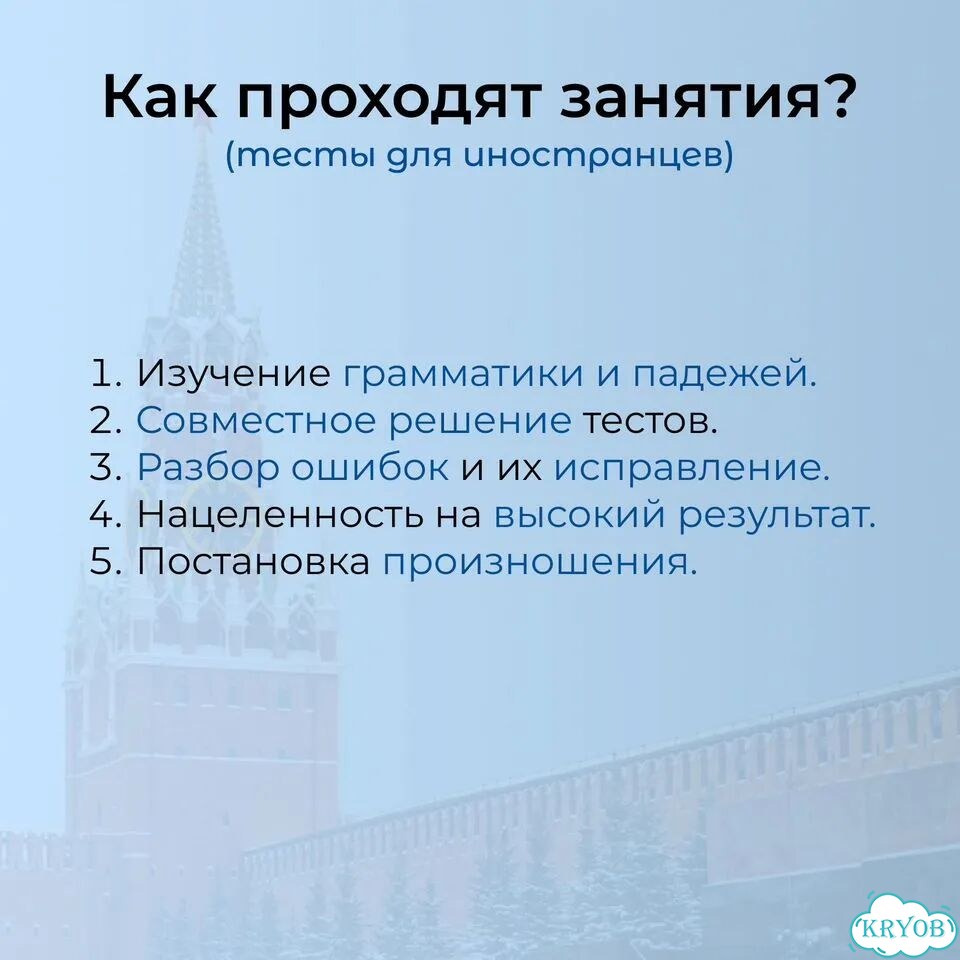 Как проходят занятия?
(тесты для иностранцев)

1. Изучение грамматики и падежей.
2. Совместное решение тестов.
3. Разбор ошибок и их исправление.
4. Нацеленность на высокий результат.
5. Постановка произношения.

KRYOB